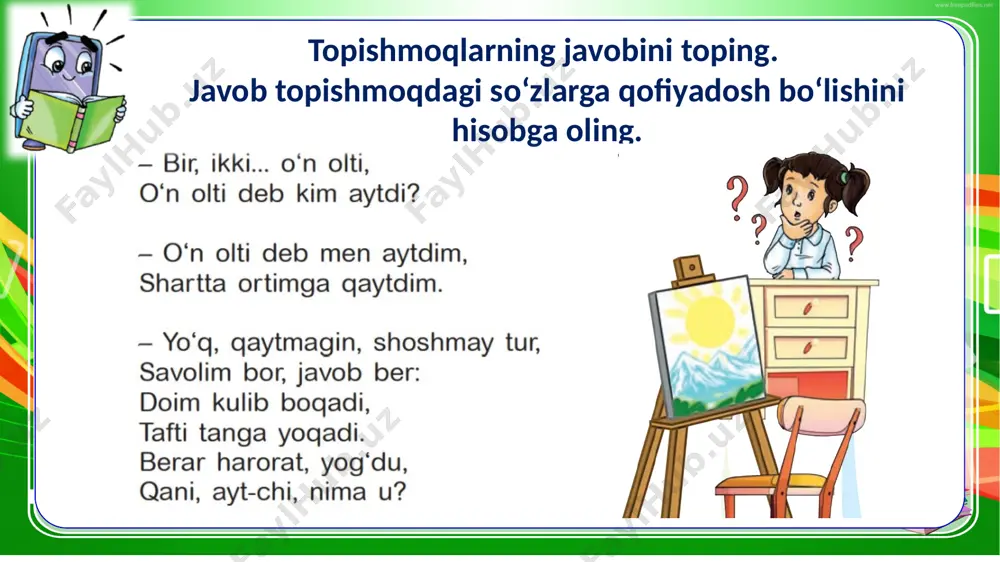 Topishmoqlarning javobini toping.
Javob topishmoqdagi so‘zlarga qofiyadosh bo‘lishini hisobga oling.

– Bir, ikki... o‘n olti,
O‘n olti deb kim aytdi?

– O‘n olti deb men aytdim,
Shartta ortimga qaytdim.

– Yo‘q, qaytmagin, shoshmay tur,
Savolim bor, javob ber:
Doim kulib boqadi,
Tafti tanga yoqadi.
Berar harorat, yog‘du,
Qani, ayt-chi, nima u?

FaylHub.uz